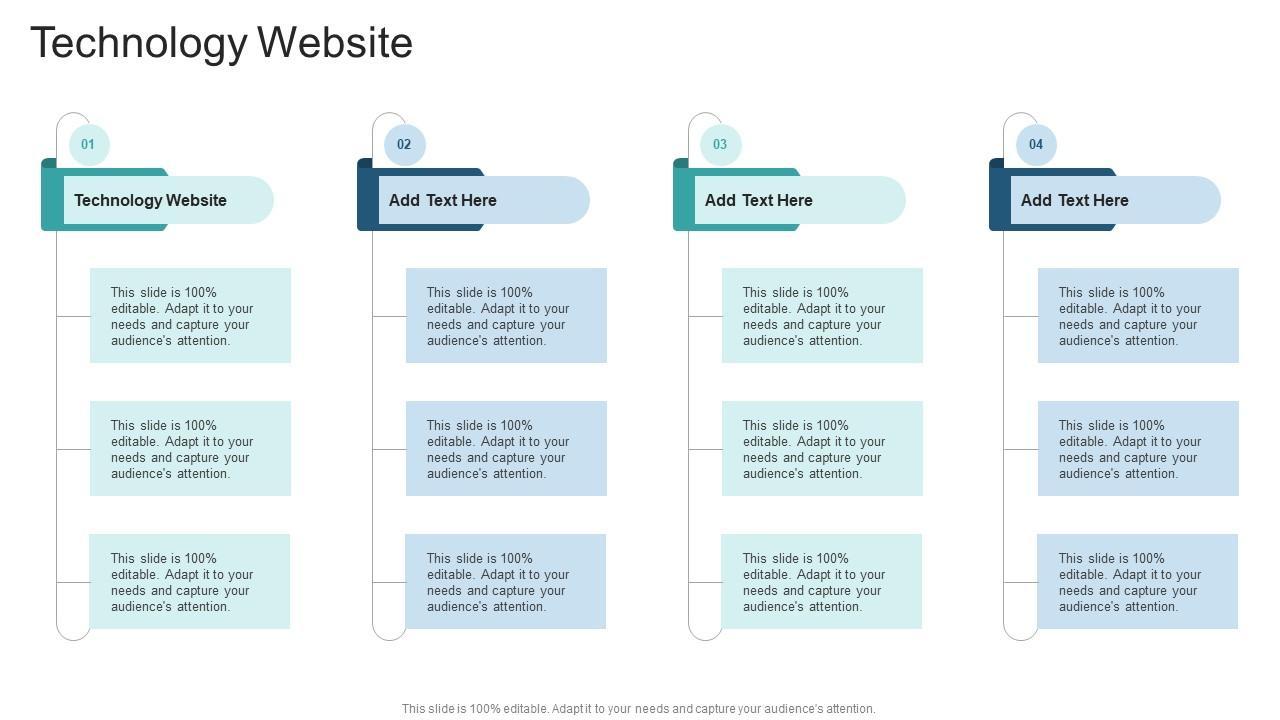 Technology Website

01

Technology Website

This slide is 100% editable. Adapt it to your needs and capture your audience's attention.

This slide is 100% editable. Adapt it to your needs and capture your audience's attention.

This slide is 100% editable. Adapt it to your needs and capture your audience's attention.

02

Add Text Here

This slide is 100% editable. Adapt it to your needs and capture your audience's attention.

This slide is 100% editable. Adapt it to your needs and capture your audience's attention.

This slide is 100% editable. Adapt it to your needs and capture your audience's attention.

03

Add Text Here

This slide is 100% editable. Adapt it to your needs and capture your audience's attention.

This slide is 100% editable. Adapt it to your needs and capture your audience's attention.

This slide is 100% editable. Adapt it to your needs and capture your audience's attention.

04

Add Text Here

This slide is 100% editable. Adapt it to your needs and capture your audience's attention.

This slide is 100% editable. Adapt it to your needs and capture your audience's attention.

This slide is 100% editable. Adapt it to your needs and capture your audience's attention.

This slide is 100% editable. Adapt it to your needs and capture your audience's attention.